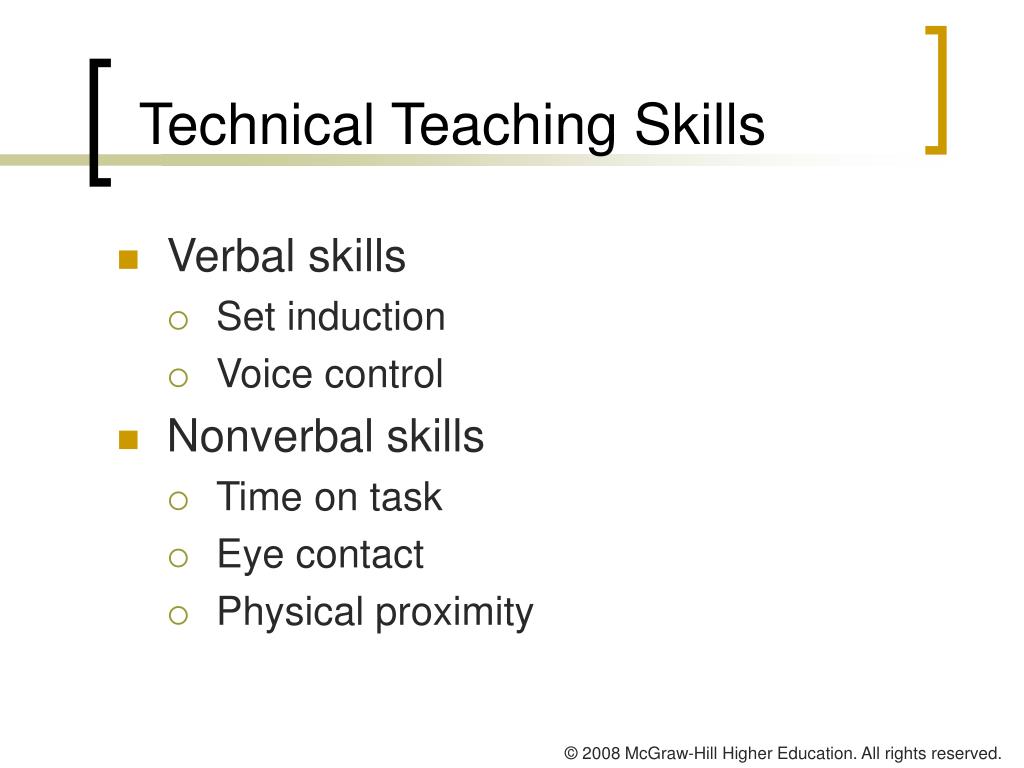 Technical Teaching Skills

- Verbal skills
  - Set induction
  - Voice control
- Nonverbal skills
  - Time on task
  - Eye contact
  - Physical proximity

© 2008 McGraw-Hill Higher Education. All rights reserved.